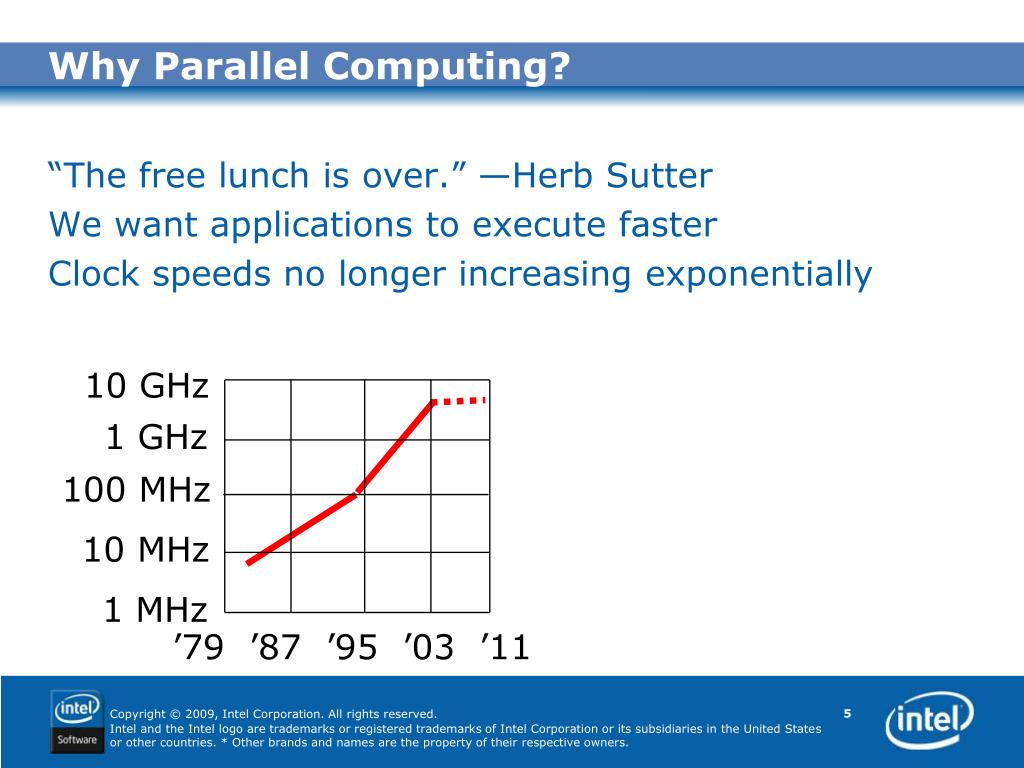 Why Parallel Computing?

“The free lunch is over.” —Herb Sutter
We want applications to execute faster
Clock speeds no longer increasing exponentially

10 GHz
1 GHz
100 MHz
10 MHz
1 MHz
’79 ’87 ’95 ’03 ’11

intel Software

Copyright © 2009, Intel Corporation. All rights reserved.
Intel and the Intel logo are trademarks or registered trademarks of Intel Corporation or its subsidiaries in the United States or other countries. * Other brands and names are the property of their respective owners.

5

intel